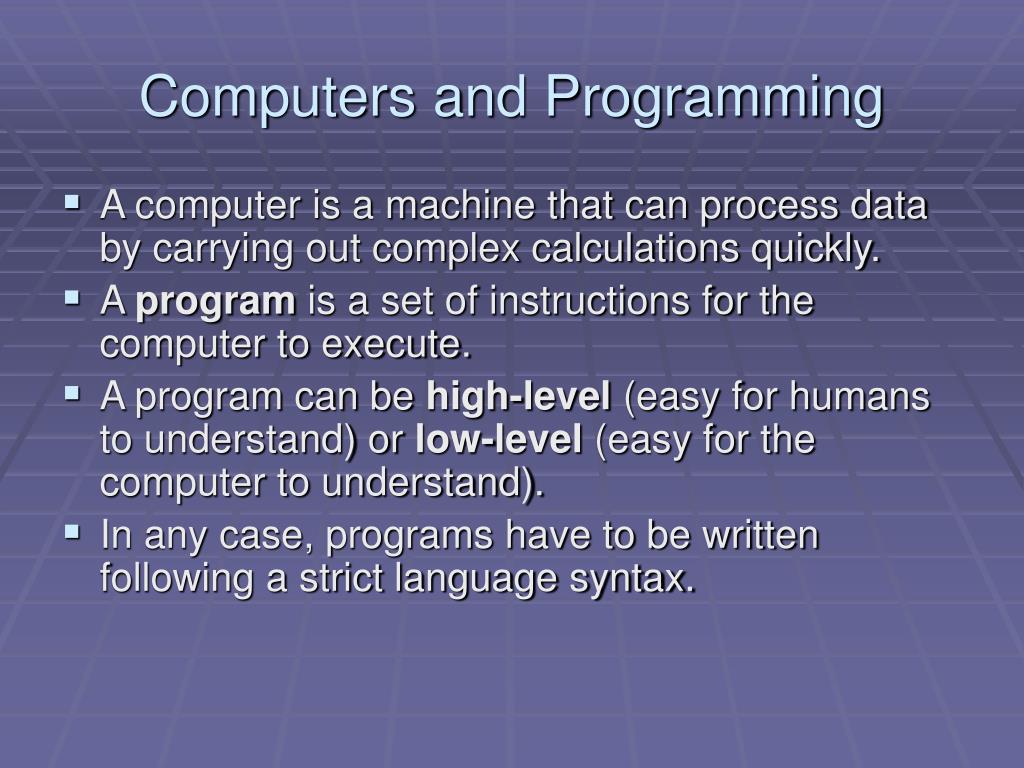 Computers and Programming

▪ A computer is a machine that can process data by carrying out complex calculations quickly.
▪ A program is a set of instructions for the computer to execute.
▪ A program can be high-level (easy for humans to understand) or low-level (easy for the computer to understand).
▪ In any case, programs have to be written following a strict language syntax.